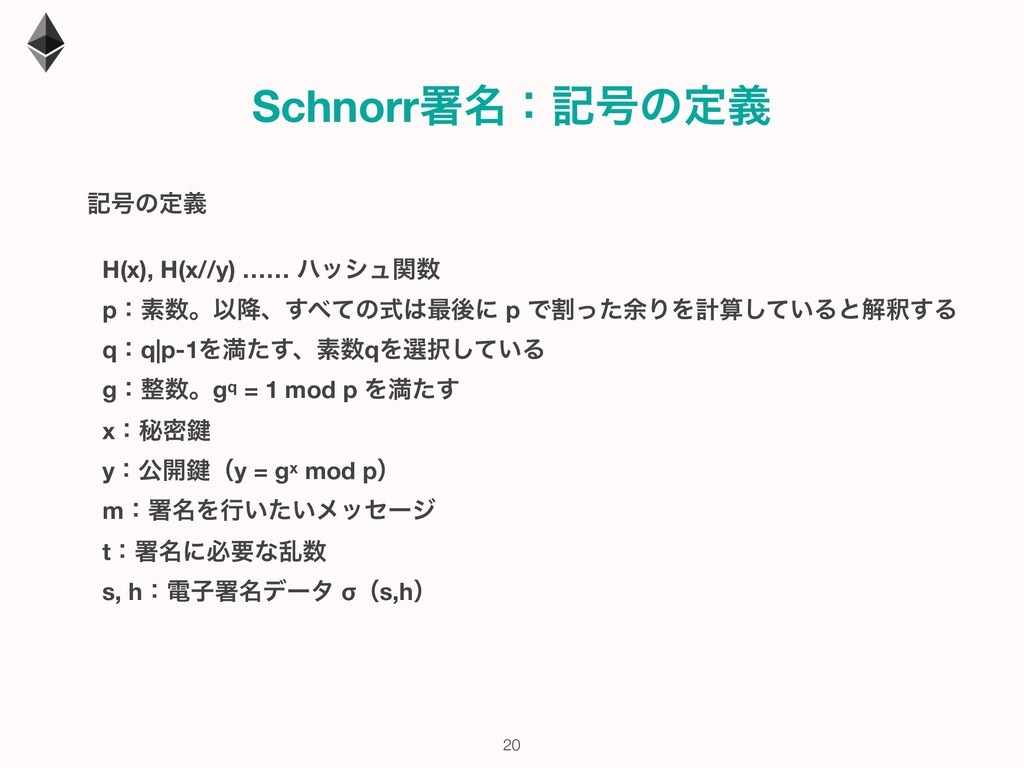 Schnorr署名：記号の定義

記号の定義

H(x), H(x//y) …… ハッシュ関数
p：素数。以降、すべての式は最後に p で割った余りを計算していると解釈する
q：q|p-1を満たす、素数qを選択している
g：整数。$g^q$ = 1 mod p を満たす
x：秘密鍵
y：公開鍵（y = $g^x$ mod p）
m：署名を行いたいメッセージ
t：署名に必要な乱数
s, h：電子署名データ σ（s,h）

20